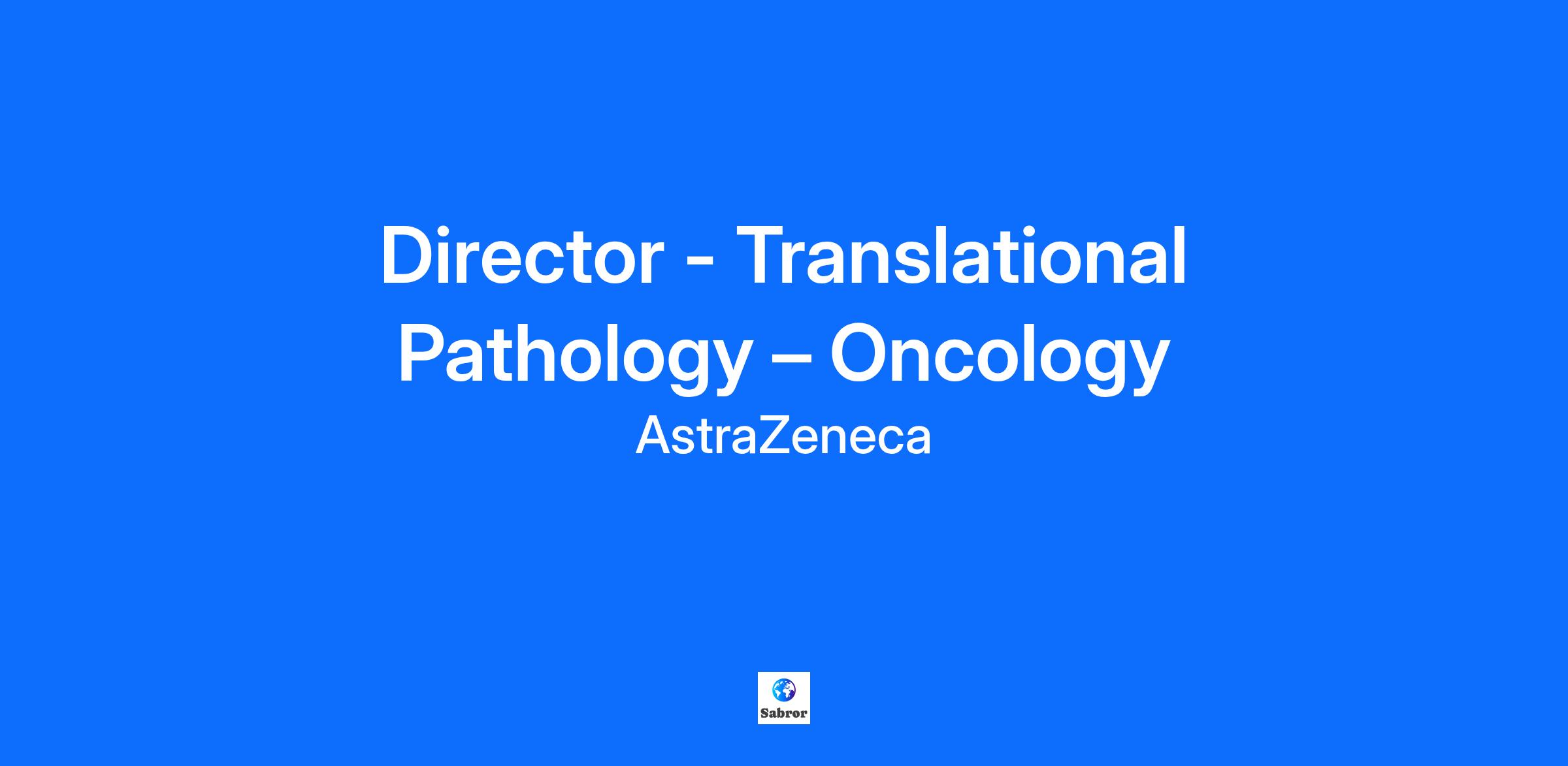 Director - Translational Pathology – Oncology
AstraZeneca

Sabror